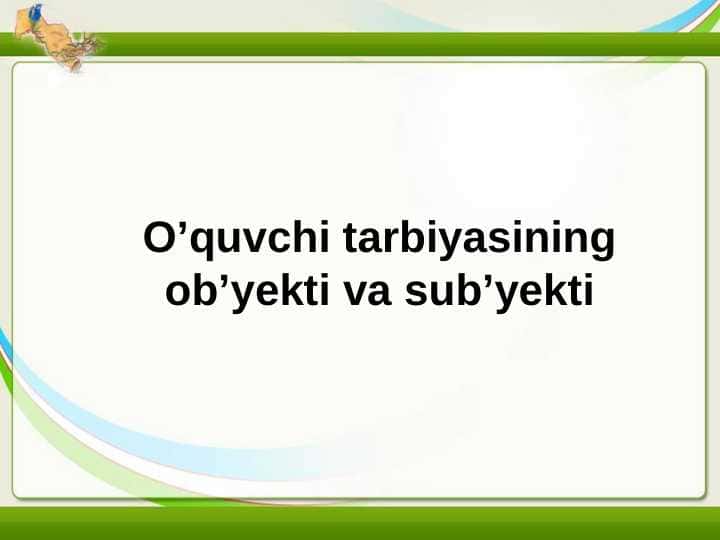 O’quvchi tarbiyasining ob’yekti va sub’yekti